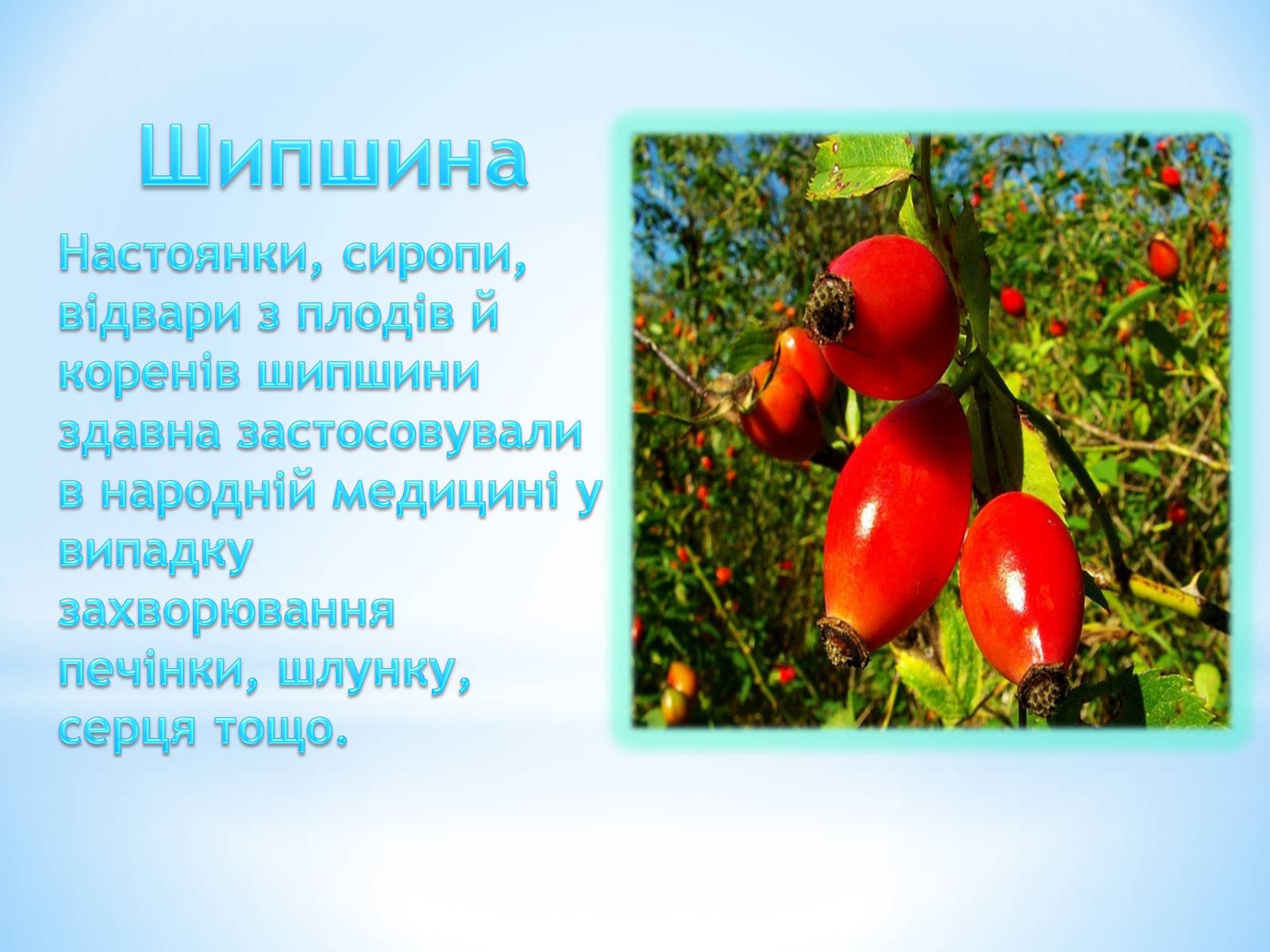 Шипшина

Настоянки, сиропи, відвари з плодів й коренів шипшини здавна застосовували в народній медицині у випадку захворювання печінки, шлунку, серця тощо.